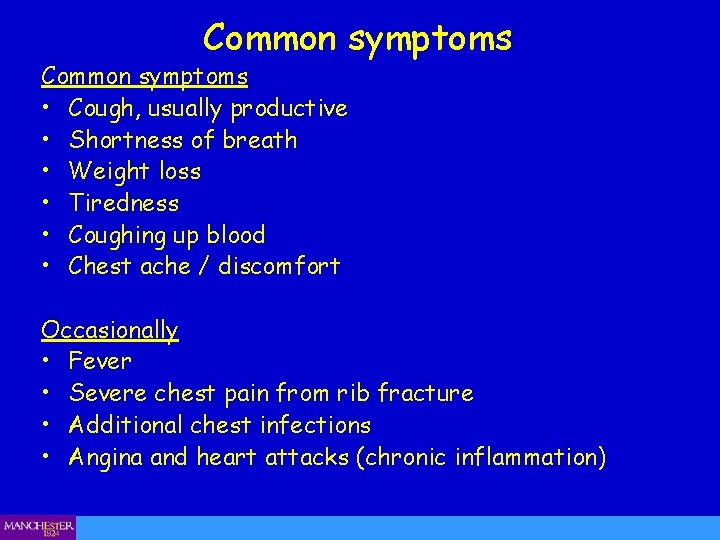 Common symptoms

Common symptoms
• Cough, usually productive
• Shortness of breath
• Weight loss
• Tiredness
• Coughing up blood
• Chest ache / discomfort

Occasionally
• Fever
• Severe chest pain from rib fracture
• Additional chest infections
• Angina and heart attacks (chronic inflammation)

MANCHESTER
1824